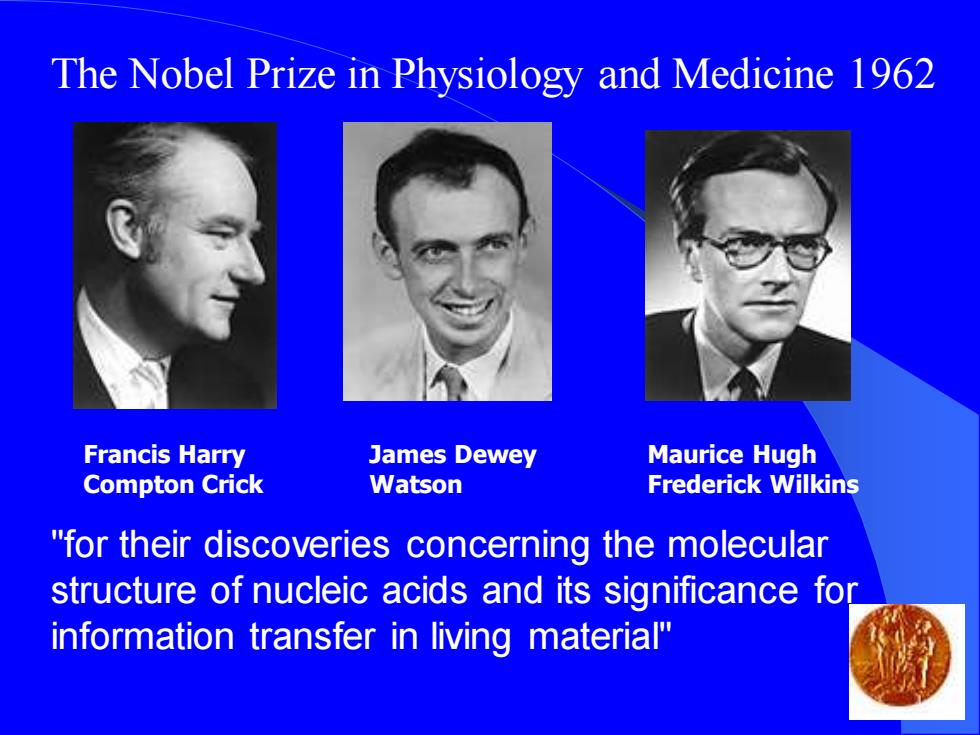 The Nobel Prize in Physiology and Medicine 1962

Francis Harry Compton Crick

James Dewey Watson

Maurice Hugh Frederick Wilkins

"for their discoveries concerning the molecular structure of nucleic acids and its significance for information transfer in living material"